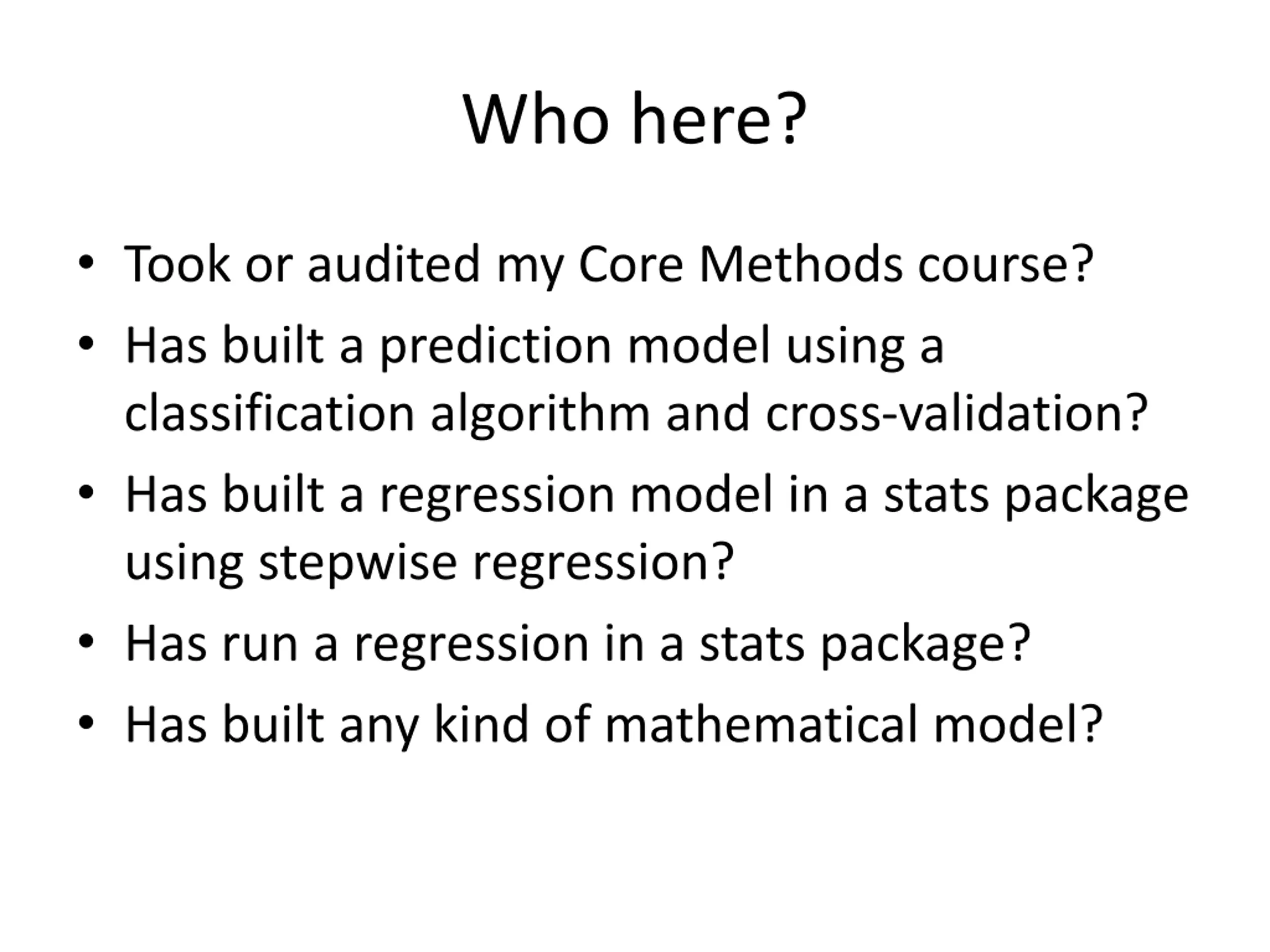 Who here?

• Took or audited my Core Methods course?
• Has built a prediction model using a classification algorithm and cross-validation?
• Has built a regression model in a stats package using stepwise regression?
• Has run a regression in a stats package?
• Has built any kind of mathematical model?